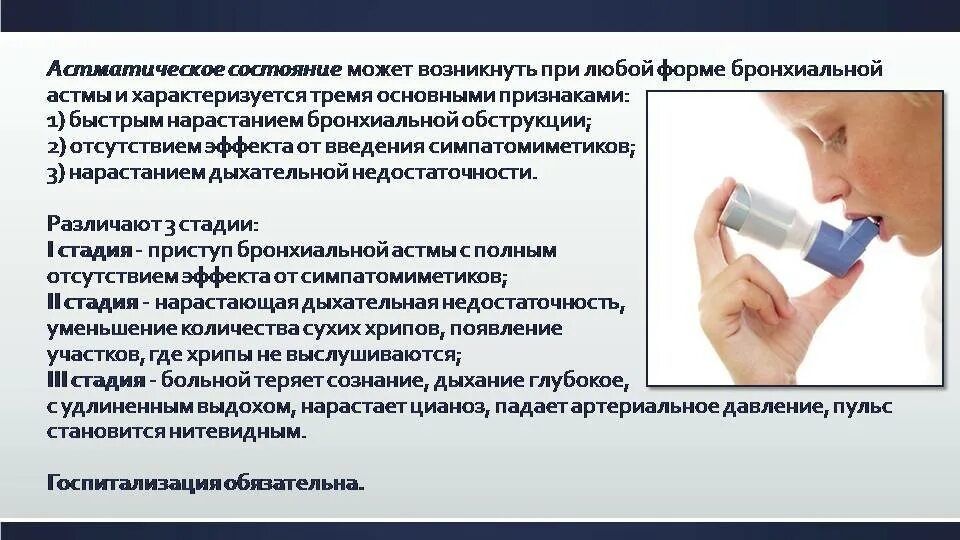 Астматическое состояние может возникнуть при любой форме бронхиальной астмы и характеризуется тремя основными признаками:
1) быстрым нарастанием бронхиальной обструкции;
2) отсутствием эффекта от введения симпатомиметиков;
3) нарастанием дыхательной недостаточности.

Различают 3 стадии:
I стадия - приступ бронхиальной астмы с полным отсутствием эффекта от симпатомиметиков;
II стадия - нарастающая дыхательная недостаточность, уменьшение количества сухих хрипов, появление участков, где хрипы не выслушиваются;
III стадия - больной теряет сознание, дыхание глубокое, с удлиненным выдохом, нарастает цианоз, падает артериальное давление, пульс становится нитевидным.

Госпитализация обязательна.